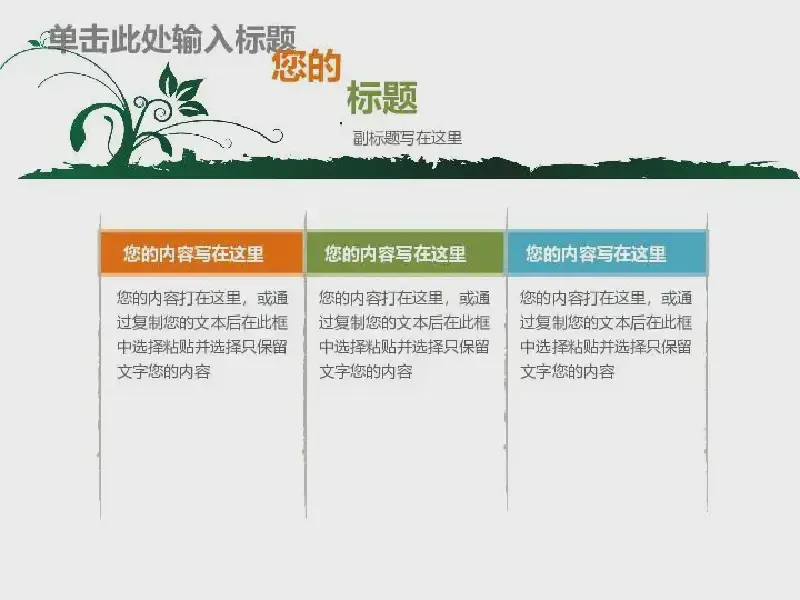 单击此处输入标题

您的

标题

副标题写在这里

您的内容写在这里

您的内容打在这里，或通过复制您的文本后在此框中选择粘贴并选择只保留文字您的内容

您的内容写在这里

您的内容打在这里，或通过复制您的文本后在此框中选择粘贴并选择只保留文字您的内容

您的内容写在这里

您的内容打在这里，或通过复制您的文本后在此框中选择粘贴并选择只保留文字您的内容